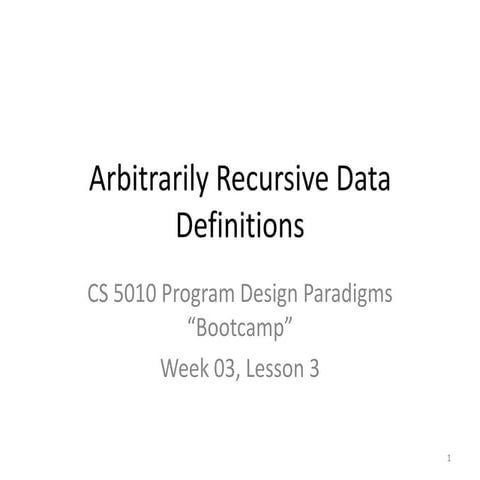 Arbitrarily Recursive Data Definitions

CS 5010 Program Design Paradigms “Bootcamp”

Week 03, Lesson 3

1